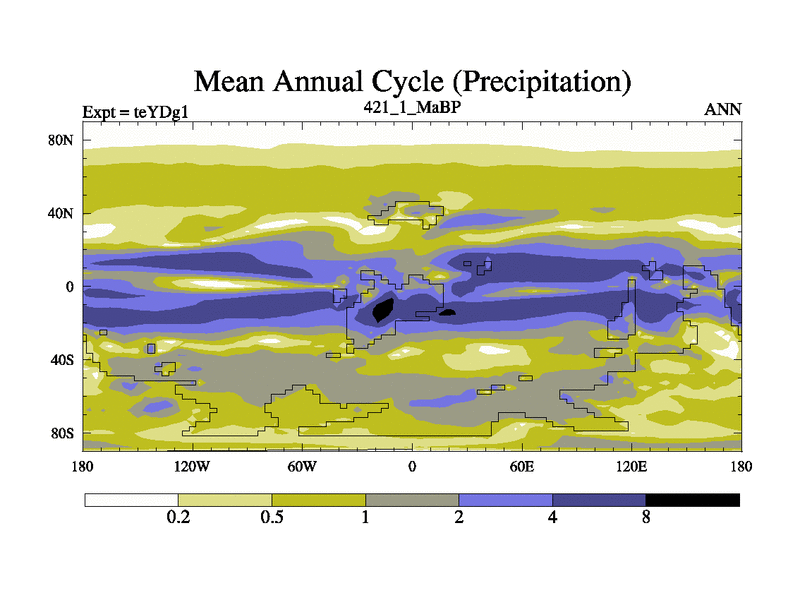 Mean Annual Cycle (Precipitation)

Expt = teYDg1

421_1_MaBP

ANN

80N
40N
0
40S
80S

180 120W 60W 0 60E 120E 180

0.2 0.5 1 2 4 8